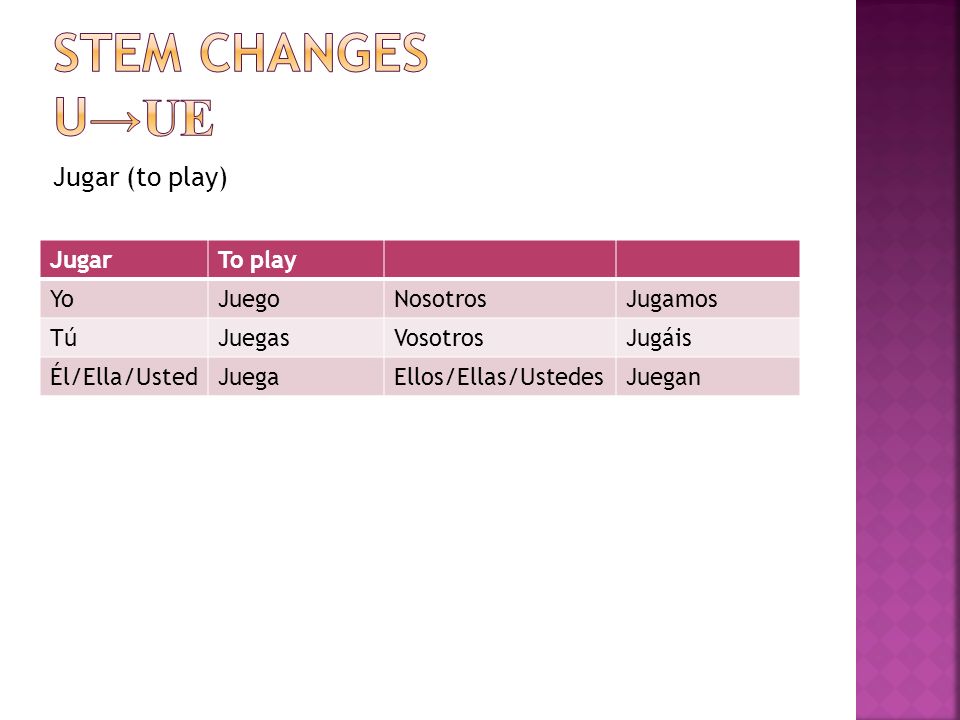 STEM CHANGES
U→UE

Jugar (to play)

| Jugar | To play | | |
|---|---|---|---|
| Yo | Juego | Nosotros | Jugamos |
| Tú | Juegas | Vosotros | Jugáis |
| Él/Ella/Usted | Juega | Ellos/Ellas/Ustedes | Juegan |